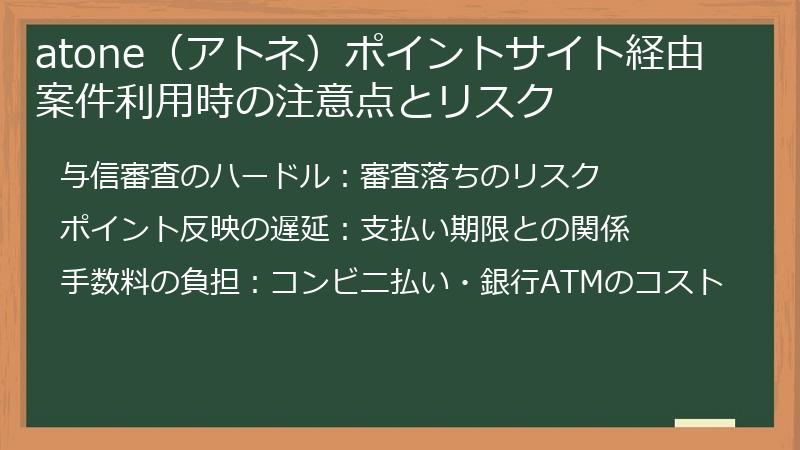 atone（アトネ）ポイントサイト経由案件利用時の注意点とリスク

与信審査のハードル：審査落ちのリスク

ポイント反映の遅延：支払い期限との関係

手数料の負担：コンビニ払い・銀行ATMのコスト